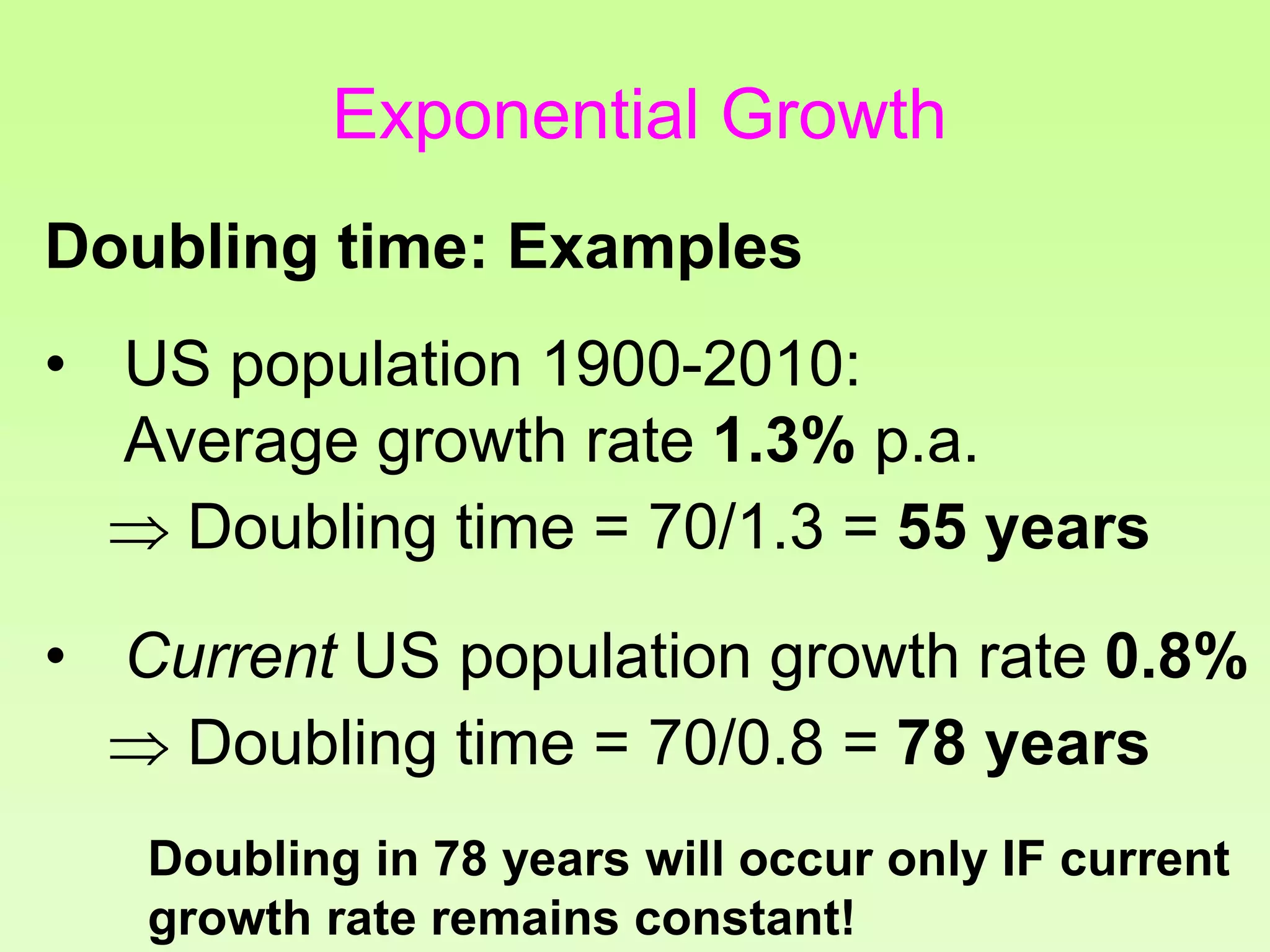 Exponential Growth

Doubling time: Examples

• US population 1900-2010:
Average growth rate 1.3% p.a.
$\Rightarrow$ Doubling time = 70/1.3 = 55 years

• Current US population growth rate 0.8%
$\Rightarrow$ Doubling time = 70/0.8 = 78 years

Doubling in 78 years will occur only IF current growth rate remains constant!